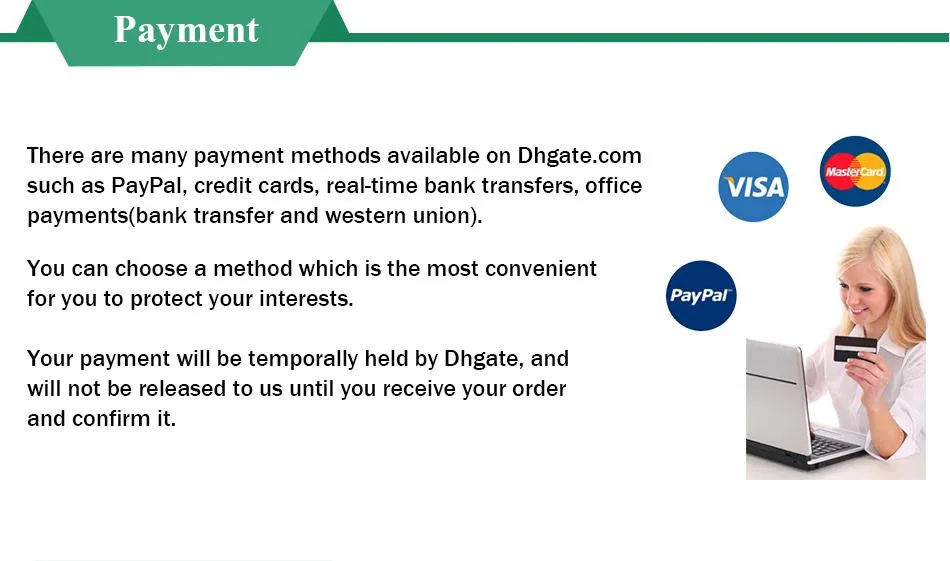 Payment

There are many payment methods available on Dhgate.com such as PayPal, credit cards, real-time bank transfers, office payments(bank transfer and western union).

You can choose a method which is the most convenient for you to protect your interests.

Your payment will be temporally held by Dhgate, and will not be released to us until you receive your order and confirm it.

VISA

MasterCard

PayPal